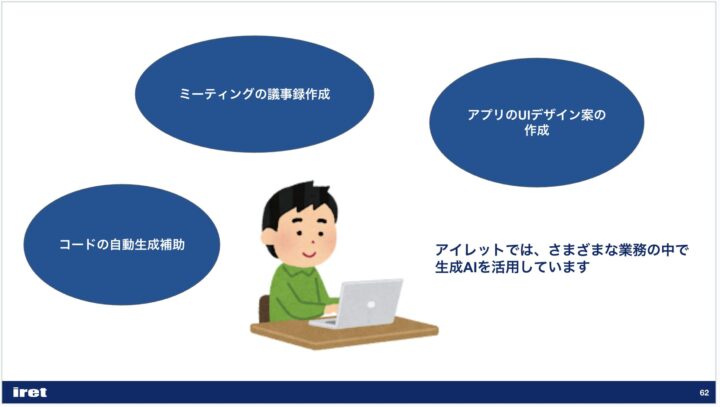 ミーティングの議事録作成

アプリのUIデザイン案の作成

コードの自動生成補助

アイレットでは、さまざまな業務の中で生成AIを活用しています

iret

62